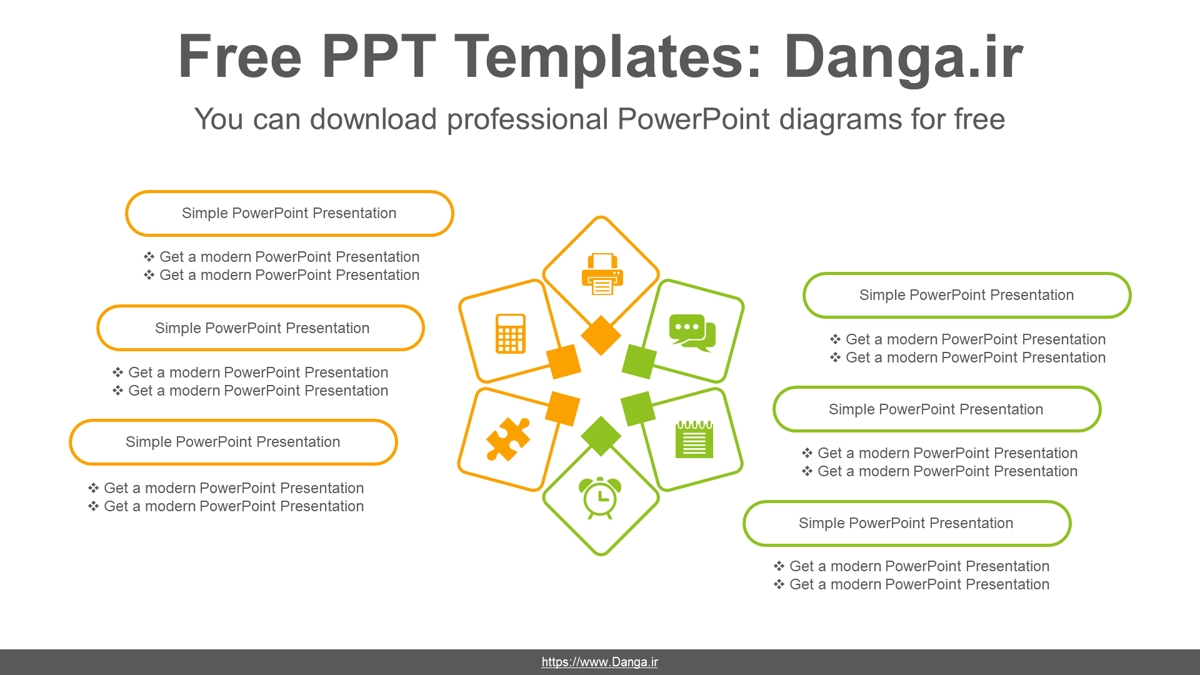 Free PPT Templates: Danga.ir

You can download professional PowerPoint diagrams for free

Simple PowerPoint Presentation

❖ Get a modern PowerPoint Presentation
❖ Get a modern PowerPoint Presentation

Simple PowerPoint Presentation

❖ Get a modern PowerPoint Presentation
❖ Get a modern PowerPoint Presentation

Simple PowerPoint Presentation

❖ Get a modern PowerPoint Presentation
❖ Get a modern PowerPoint Presentation

Simple PowerPoint Presentation

❖ Get a modern PowerPoint Presentation
❖ Get a modern PowerPoint Presentation

Simple PowerPoint Presentation

❖ Get a modern PowerPoint Presentation
❖ Get a modern PowerPoint Presentation

Simple PowerPoint Presentation

❖ Get a modern PowerPoint Presentation
❖ Get a modern PowerPoint Presentation

https://www.Danga.ir